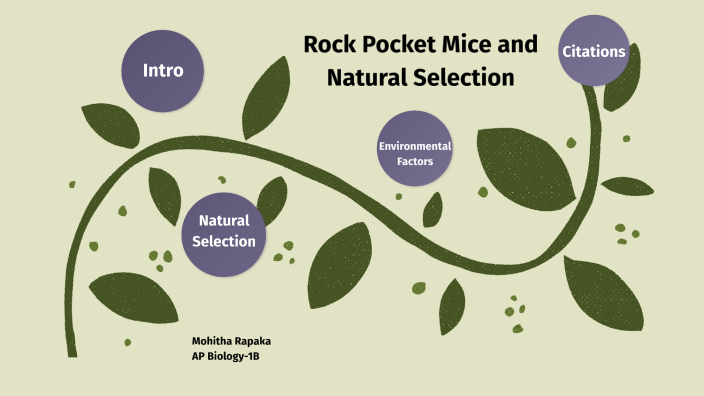 Rock Pocket Mice and Natural Selection

Intro

Citations

Environmental Factors

Natural Selection

Mohitha Rapaka
AP Biology-1B